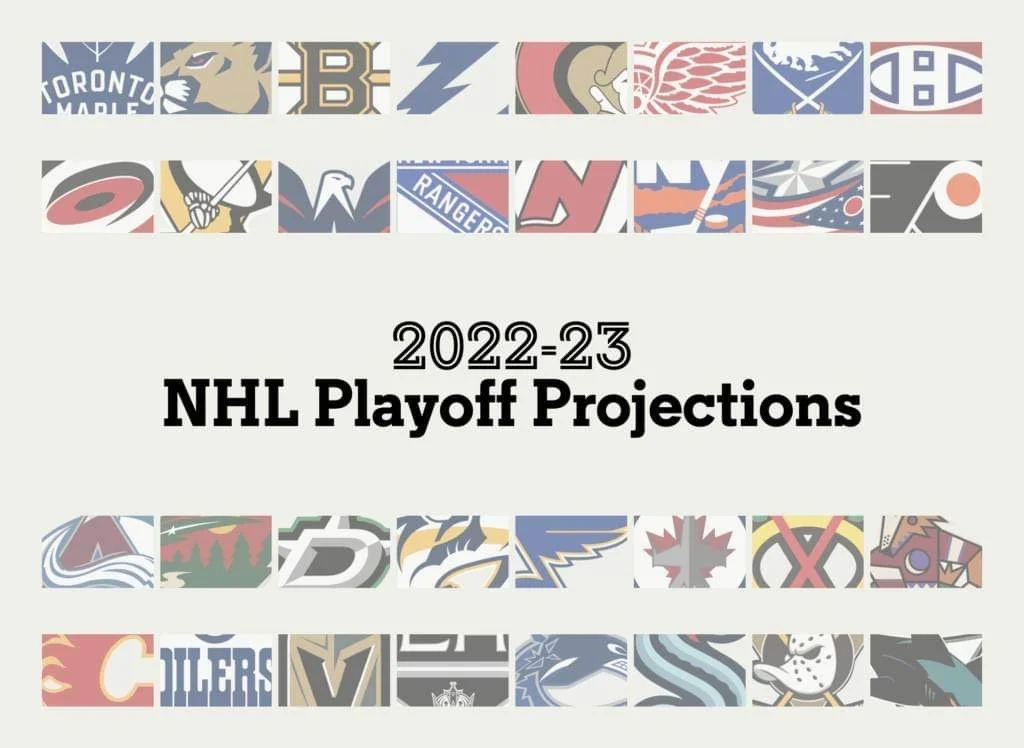 TORONTO MAPLE

RANGERS

2022-23
NHL Playoff Projections

OILERS